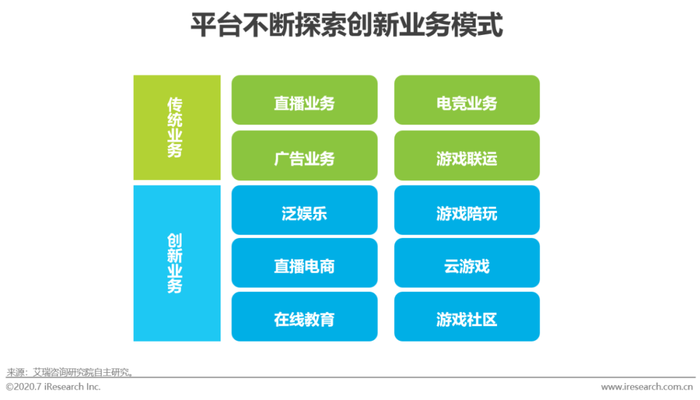 平台不断探索创新业务模式

传统业务

直播业务

电竞业务

广告业务

游戏联运

创新业务

泛娱乐

游戏陪玩

直播电商

云游戏

在线教育

游戏社区

来源：艾瑞咨询研究院自主研究。

©2020.7 iResearch Inc.

www.iresearch.com.cn